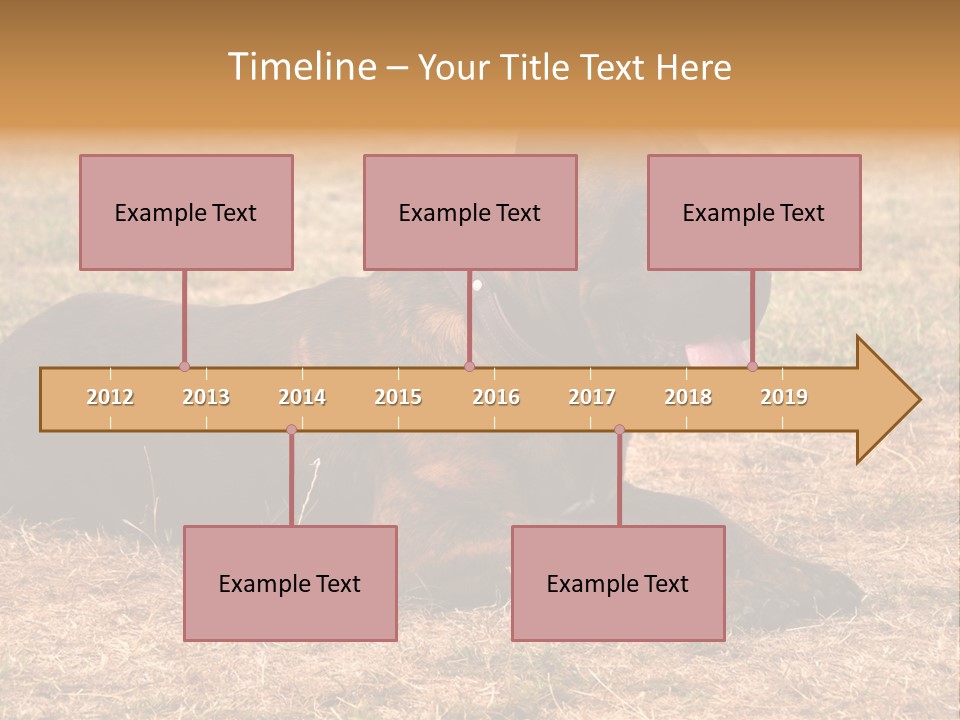 Timeline – Your Title Text Here

Example Text

Example Text

Example Text

2012 2013 2014 2015 2016 2017 2018 2019

Example Text

Example Text